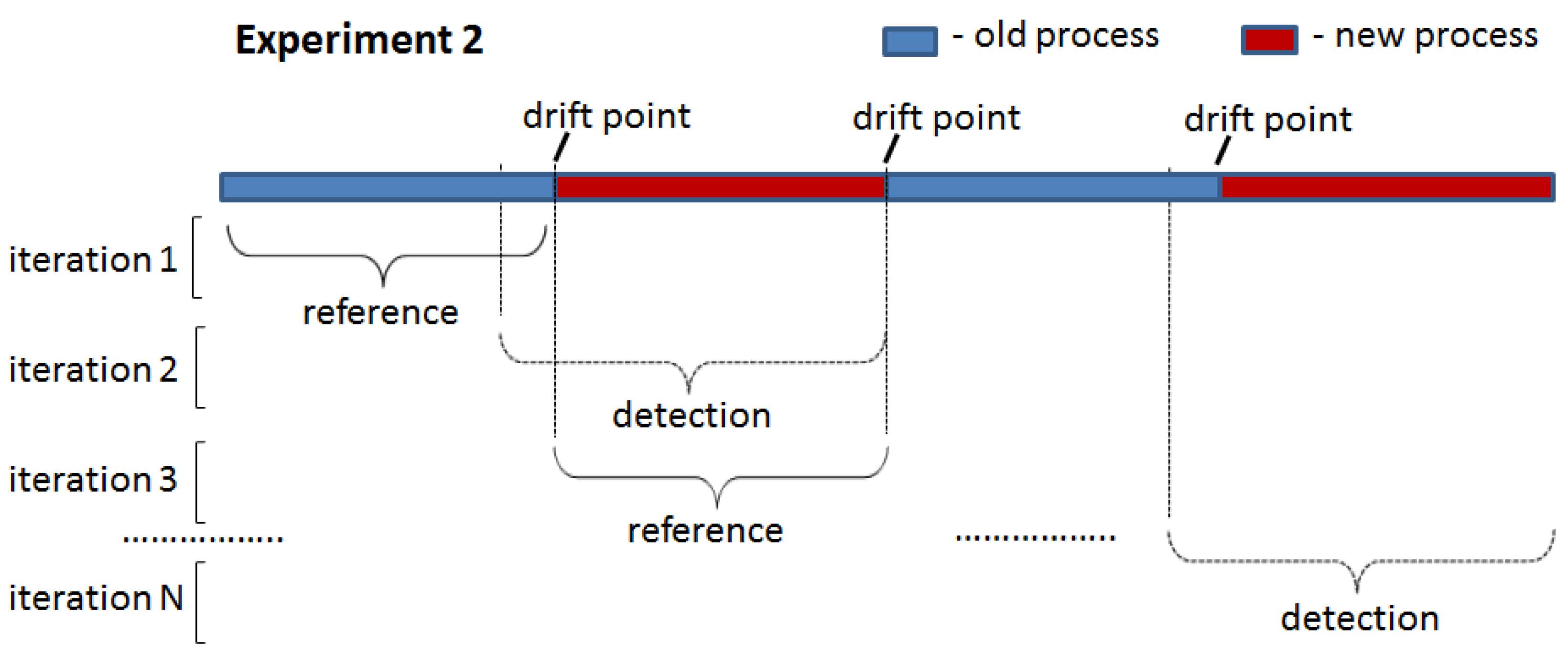 Experiment 2

- old process

- new process

drift point

drift point

drift point

iteration 1

reference

iteration 2

detection

iteration 3

reference

................

................

iteration N

detection